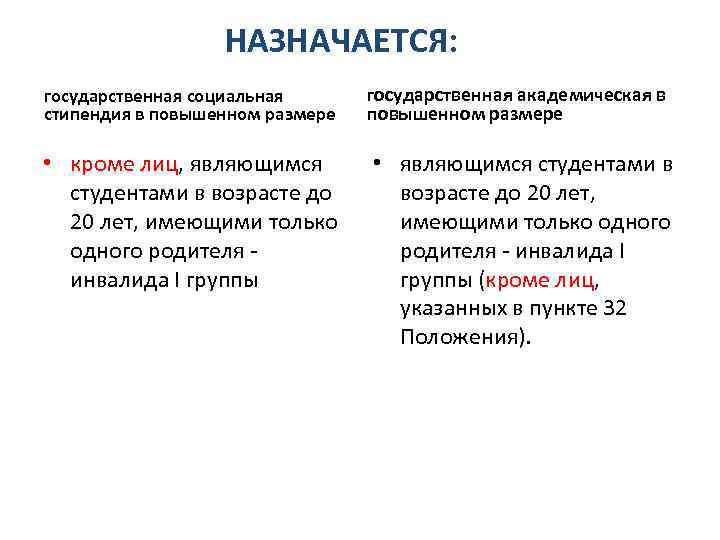 НАЗНАЧАЕТСЯ:

государственная социальная стипендия в повышенном размере

• кроме лиц, являющимся студентами в возрасте до 20 лет, имеющими только одного родителя - инвалида I группы

государственная академическая в повышенном размере

• являющимся студентами в возрасте до 20 лет, имеющими только одного родителя - инвалида I группы (кроме лиц, указанных в пункте 32 Положения).